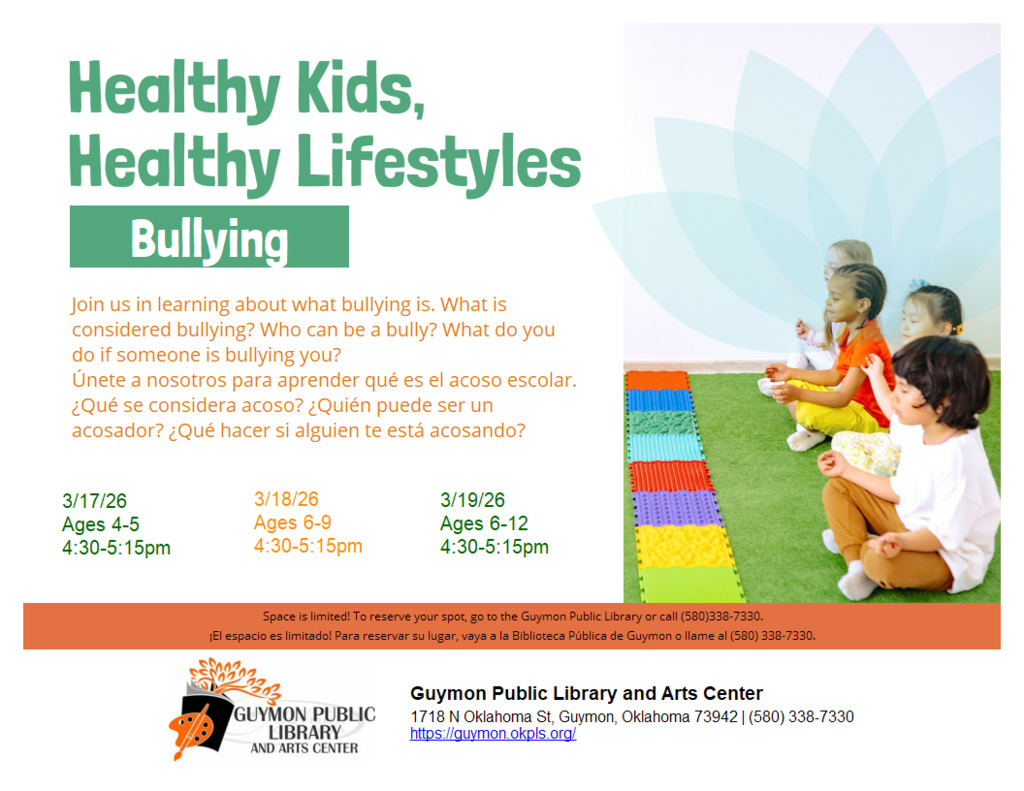 Healthy Kids, Healthy Lifestyles

Bullying

Join us in learning about what bullying is. What is considered bullying? Who can be a bully? What do you do if someone is bullying you?
Únete a nosotros para aprender qué es el acoso escolar. ¿Qué se considera acoso? ¿Quién puede ser un acosador? ¿Qué hacer si alguien te está acosando?

3/17/26
Ages 4-5
4:30-5:15pm

3/18/26
Ages 6-9
4:30-5:15pm

3/19/26
Ages 6-12
4:30-5:15pm

Space is limited! To reserve your spot, go to the Guymon Public Library or call (580)338-7330.
¡El espacio es limitado! Para reservar su lugar, vaya a la Biblioteca Pública de Guymon o llame al (580) 338-7330.

GUYMON PUBLIC LIBRARY AND ARTS CENTER

Guymon Public Library and Arts Center
1718 N Oklahoma St, Guymon, Oklahoma 73942 | (580) 338-7330
https://guymon.okpls.org/